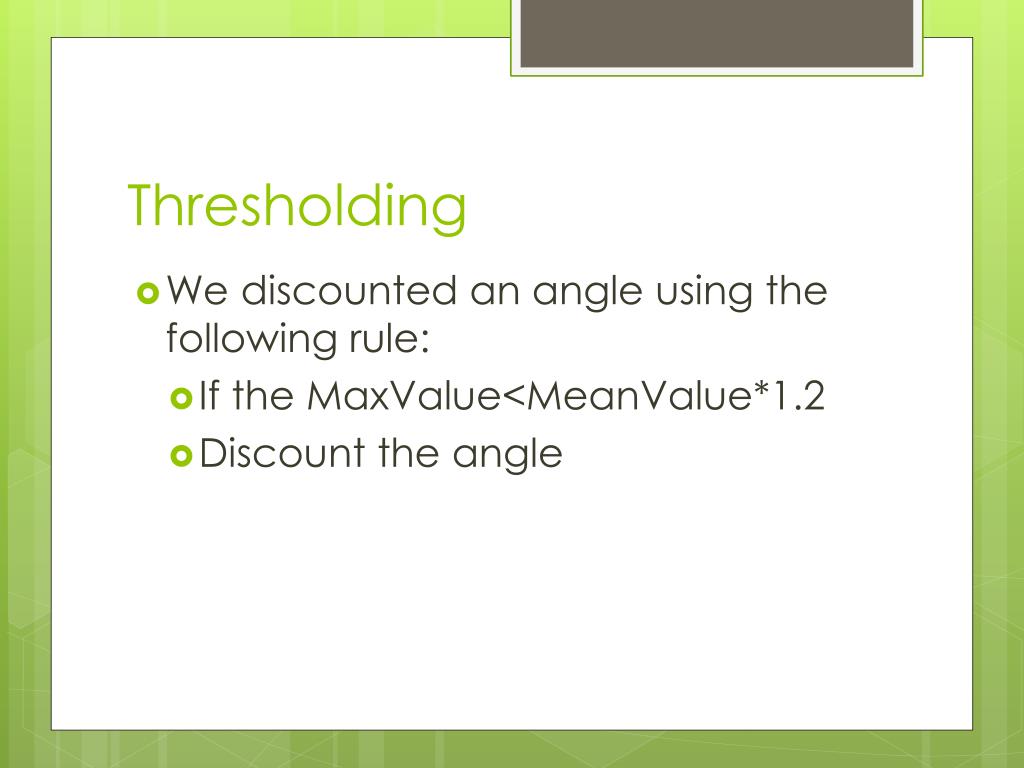 Thresholding

We discounted an angle using the following rule:

If the MaxValue<MeanValue*1.2

Discount the angle